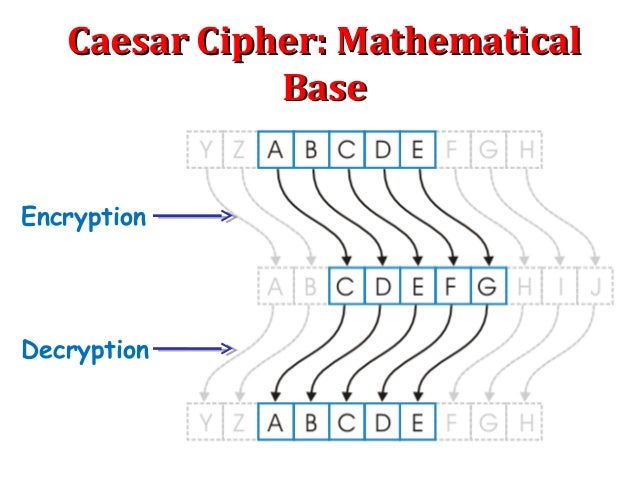 Caesar Cipher: Mathematical Base

Y Z A B C D E F G H

Encryption

A B C D E F G H I J

Decryption

Y Z A B C D E F G H